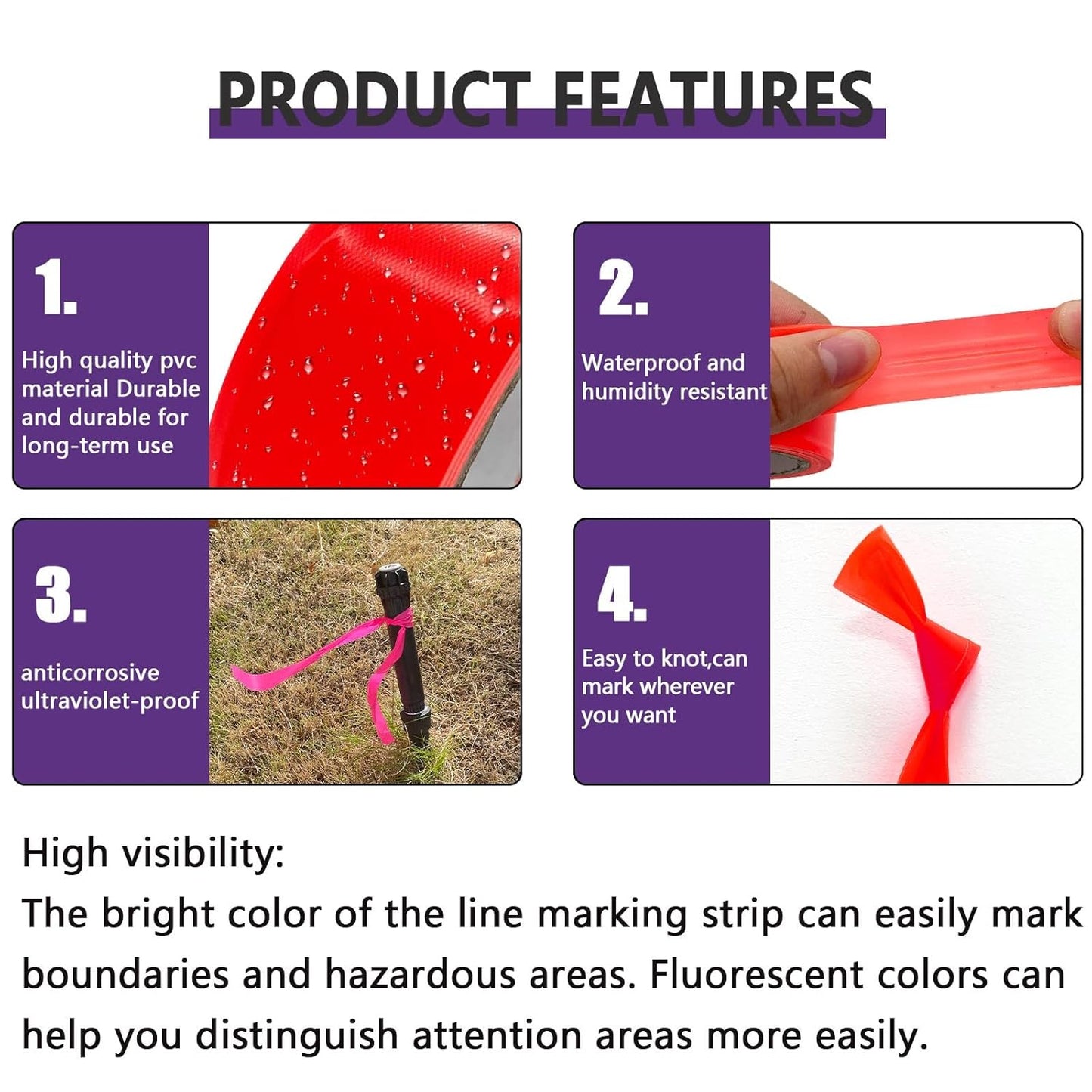 PRODUCT FEATURES

1.

High quality pvc material Durable and durable for long-term use

2.

Waterproof and humidity resistant

3.

anticorrosive ultraviolet-proof

4.

Easy to knot,can mark wherever you want

High visibility:
The bright color of the line marking strip can easily mark boundaries and hazardous areas. Fluorescent colors can help you distinguish attention areas more easily.